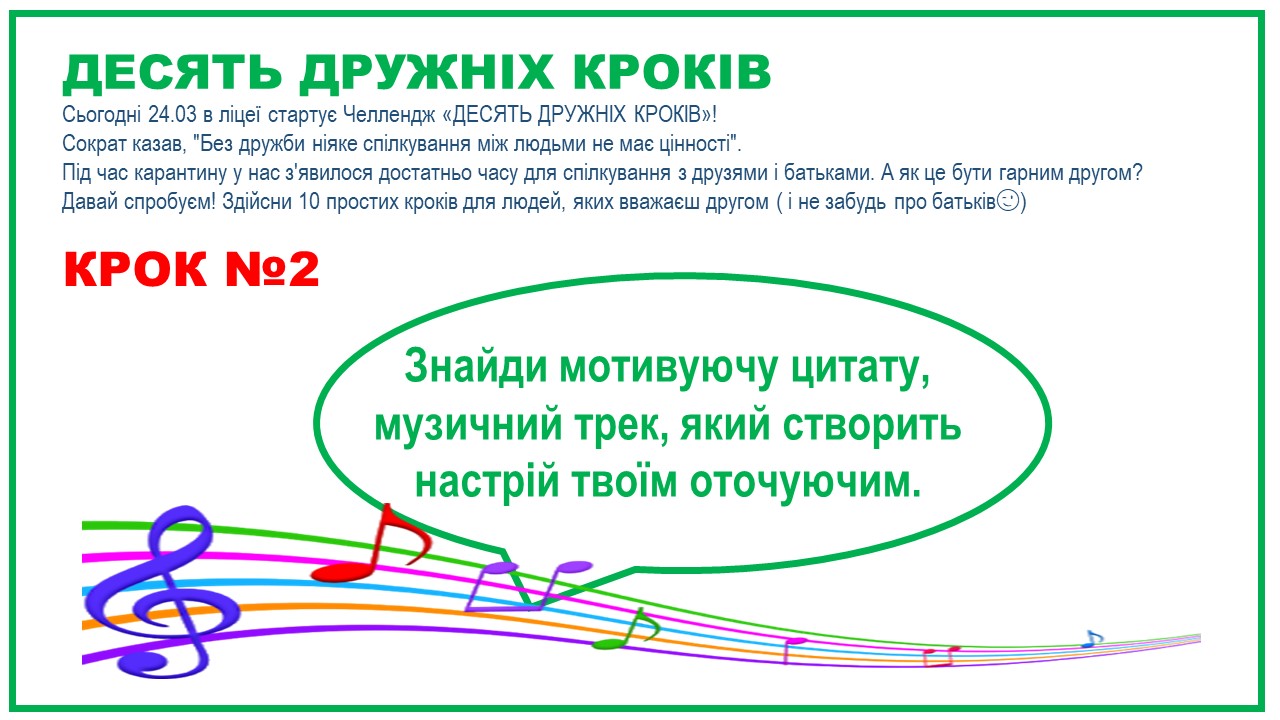 ДЕСЯТЬ ДРУЖНІХ КРОКІВ

Сьогодні 24.03 в ліцеї стартує Челлендж «ДЕСЯТЬ ДРУЖНІХ КРОКІВ»!
Сократ казав, "Без дружби ніяке спілкування між людьми не має цінності".
Під час карантину у нас з'явилося достатньо часу для спілкування з друзями і батьками. А як це бути гарним другом?
Давай спробуєм! Здійсни 10 простих кроків для людей, яких вважаєш другом ( і не забудь про батьків☺)

КРОК №2

Знайди мотивуючу цитату, музичний трек, який створить настрій твоїм оточуючим.